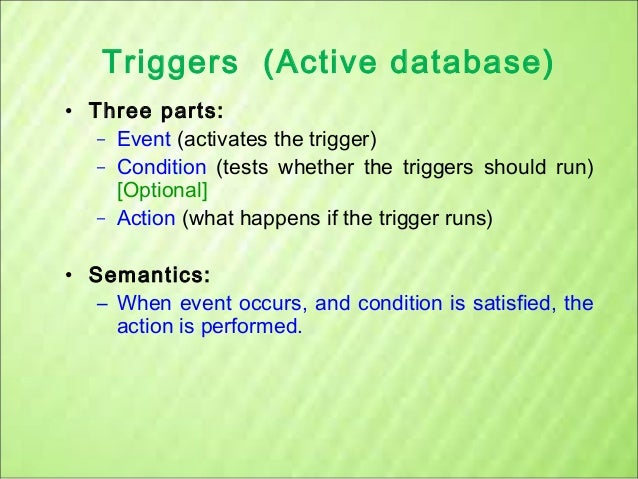 Triggers (Active database)

• Three parts:
– Event (activates the trigger)
– Condition (tests whether the triggers should run) [Optional]
– Action (what happens if the trigger runs)

• Semantics:
– When event occurs, and condition is satisfied, the action is performed.